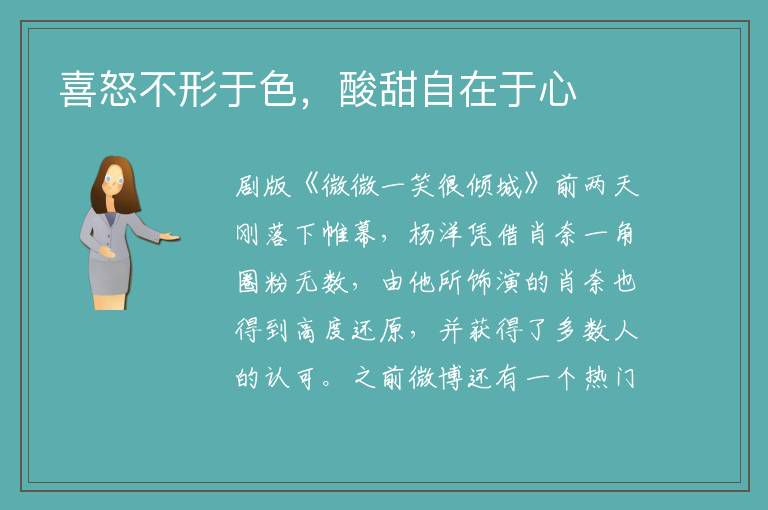 喜怒不形于色，酸甜自在于心

剧版《微微一笑很倾城》前两天刚落下帷幕，杨洋凭借肖奈一角圈粉无数，由他所饰演的肖奈也得到高度还原，并获得了多数人的认可。之前微博还有一个热门